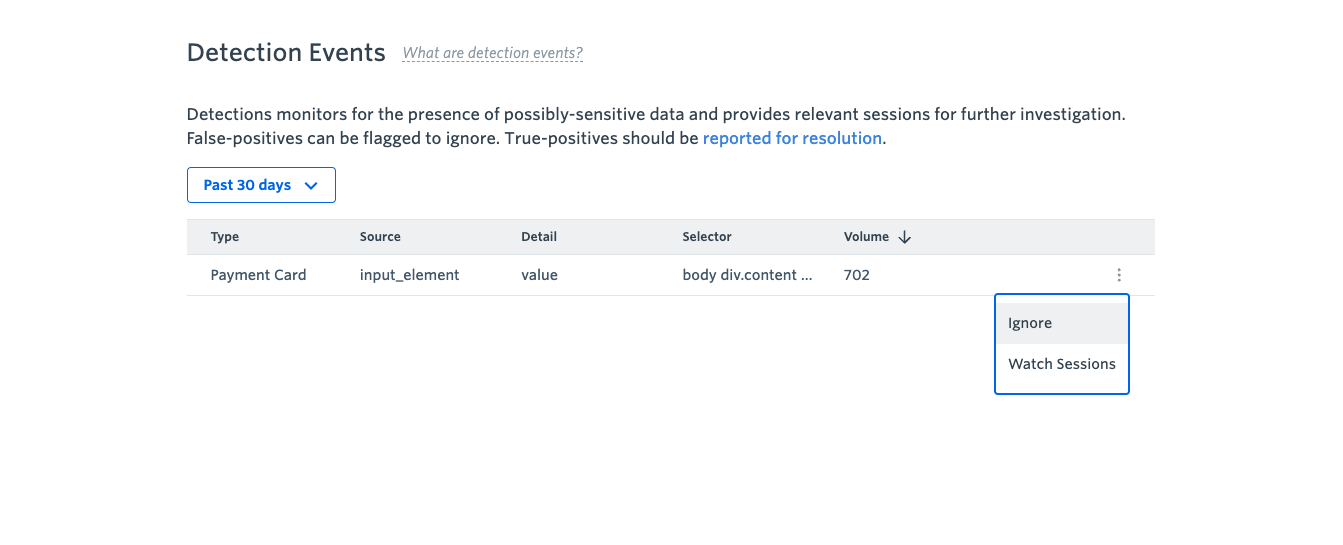 Detection Events What are detection events?

Detections monitors for the presence of possibly-sensitive data and provides relevant sessions for further investigation. False-positives can be flagged to ignore. True-positives should be reported for resolution.

Past 30 days

| Type | Source | Detail | Selector | Volume ↓ |
|---|---|---|---|---|
| Payment Card | input_element | value | body div.content ... | 702 |

Ignore

Watch Sessions